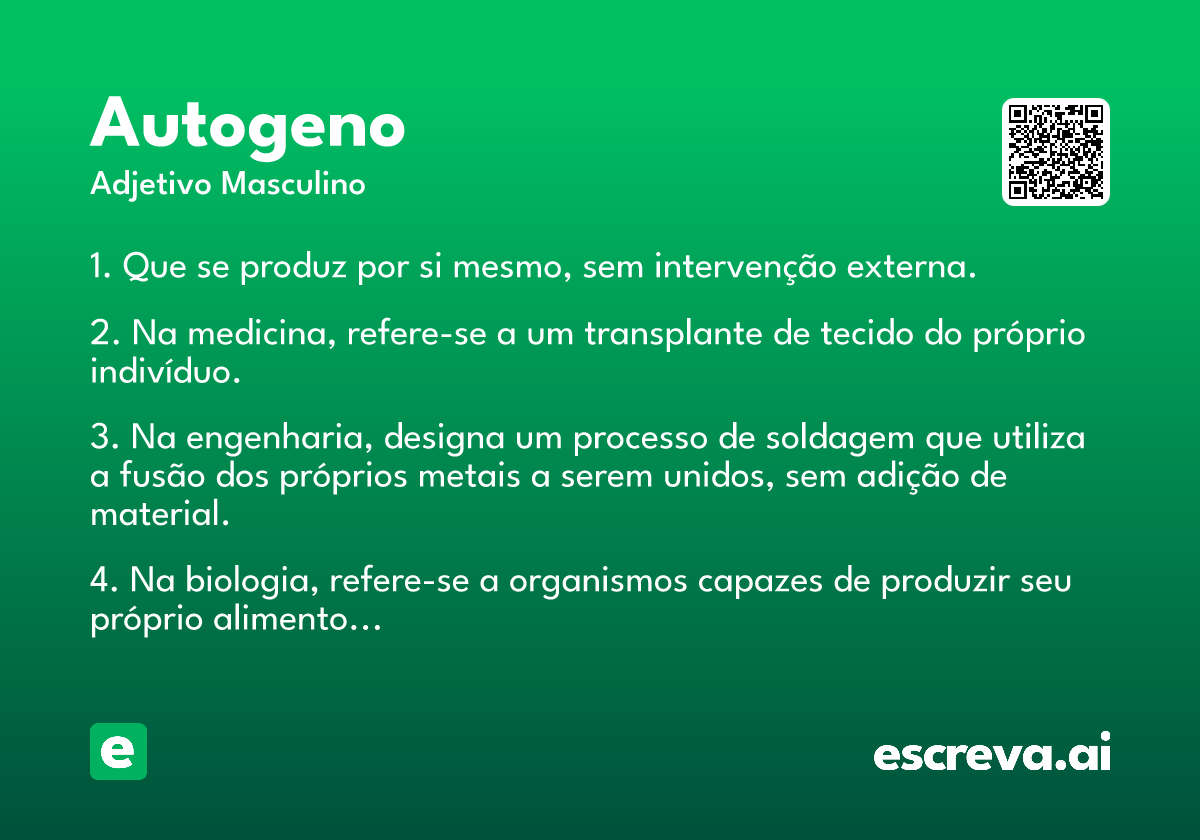 Autogeno
Adjetivo Masculino

1. Que se produz por si mesmo, sem intervenção externa.

2. Na medicina, refere-se a um transplante de tecido do próprio indivíduo.

3. Na engenharia, designa um processo de soldagem que utiliza a fusão dos próprios metais a serem unidos, sem adição de material.

4. Na biologia, refere-se a organismos capazes de produzir seu próprio alimento...

e

escreva.ai